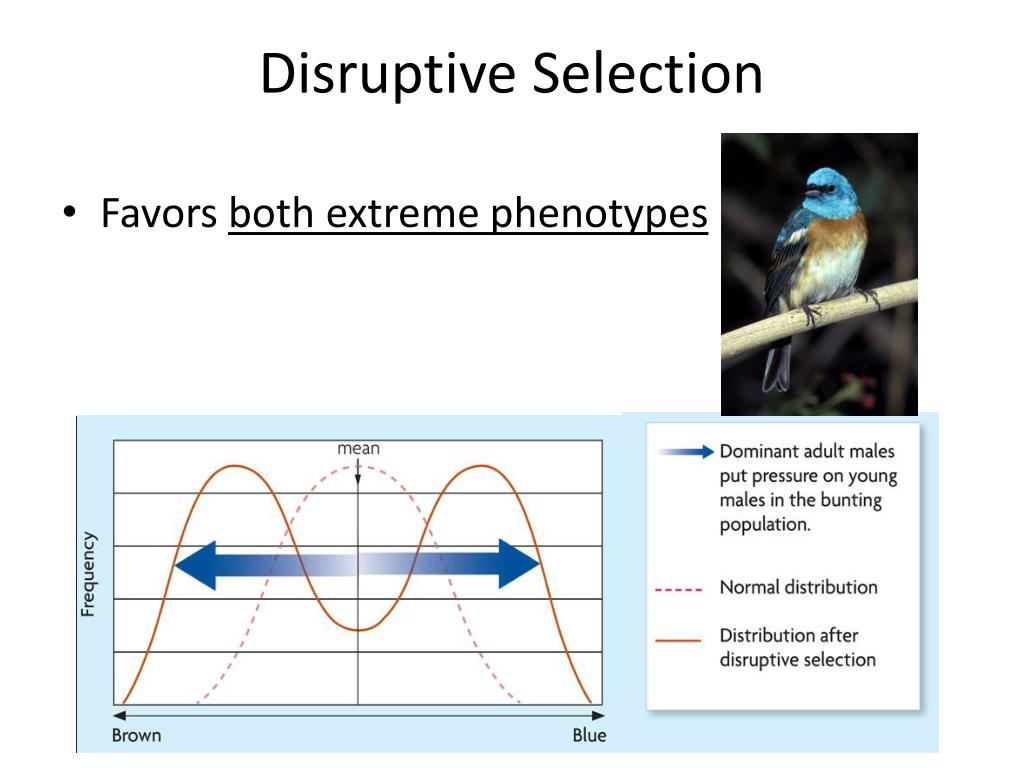 Disruptive Selection

• Favors both extreme phenotypes

mean

Frequency

Brown

Blue

Dominant adult males put pressure on young males in the bunting population.

Normal distribution

Distribution after disruptive selection